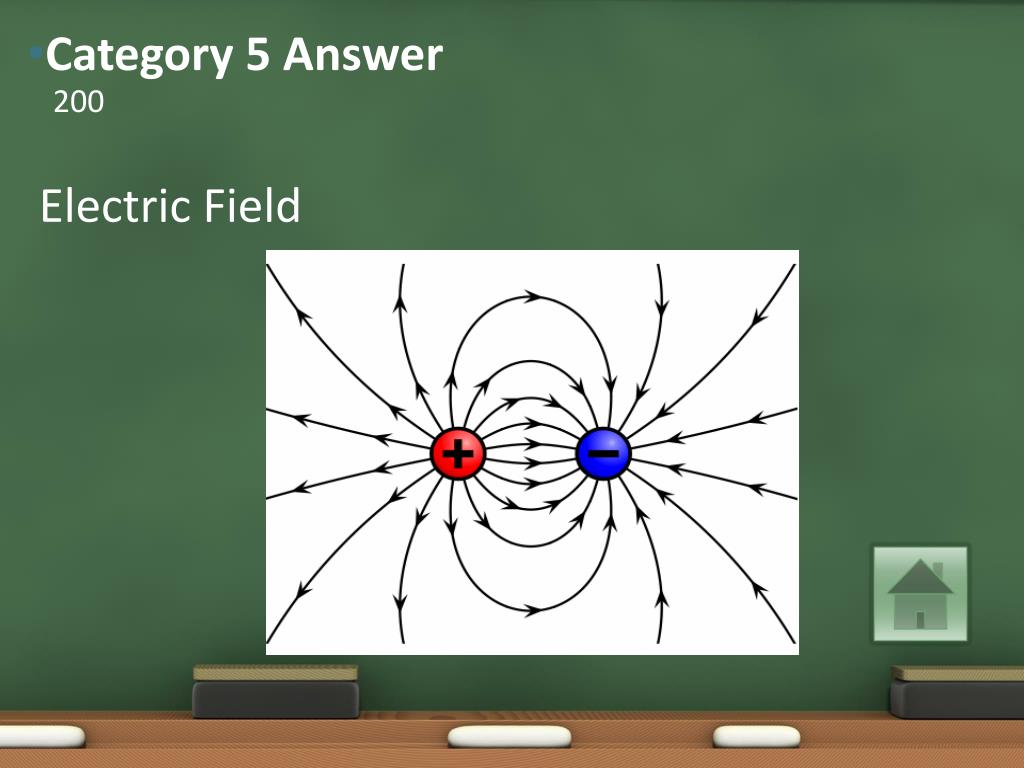 Category 5 Answer
200

Electric Field

+

−